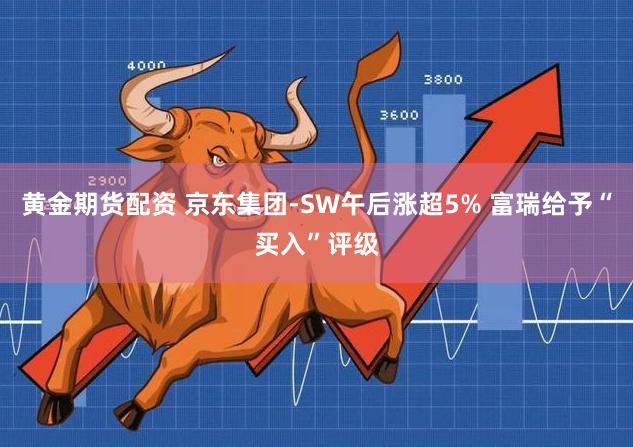 4000

3800

3600

2900

黄金期货配资 京东集团-SW午后涨超5% 富瑞给予“买入”评级